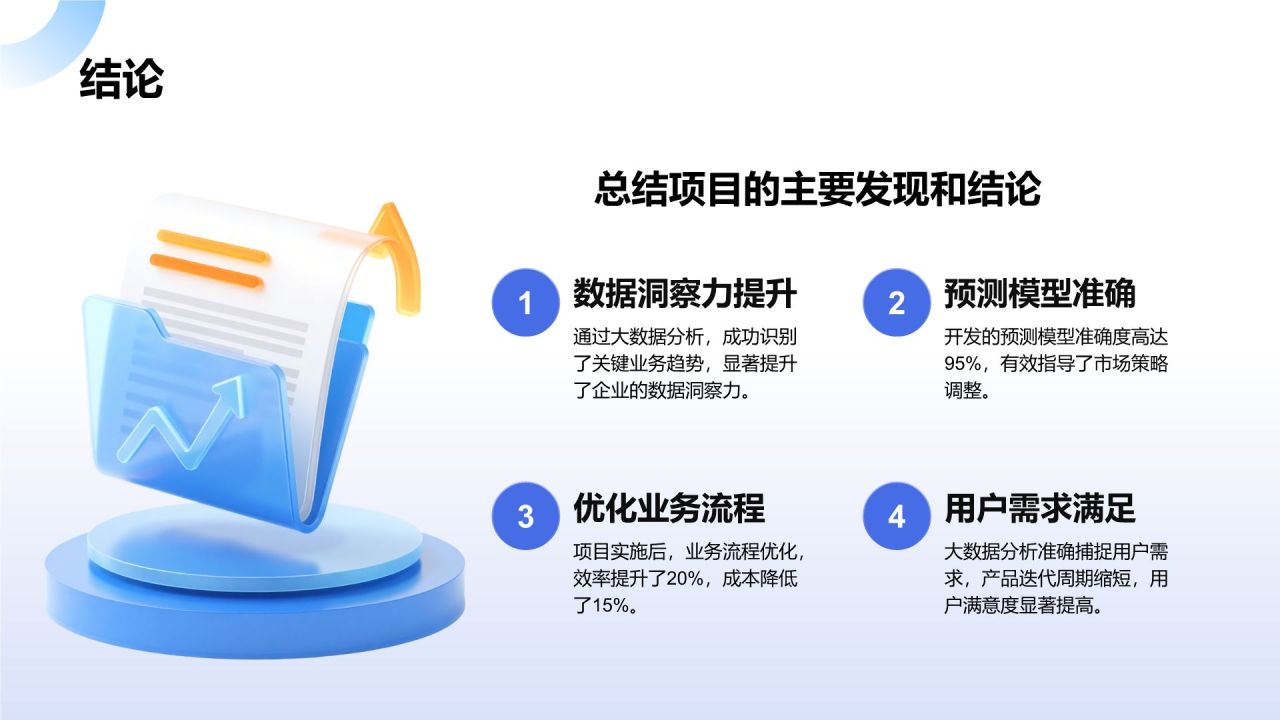 结论

总结项目的主要发现和结论

1
数据洞察力提升
通过大数据分析，成功识别了关键业务趋势，显著提升了企业的数据洞察力。

2
预测模型准确
开发的预测模型准确度高达95%，有效指导了市场策略调整。

3
优化业务流程
项目实施后，业务流程优化，效率提升了20%，成本降低了15%。

4
用户需求满足
大数据分析准确捕捉用户需求，产品迭代周期缩短，用户满意度显著提高。